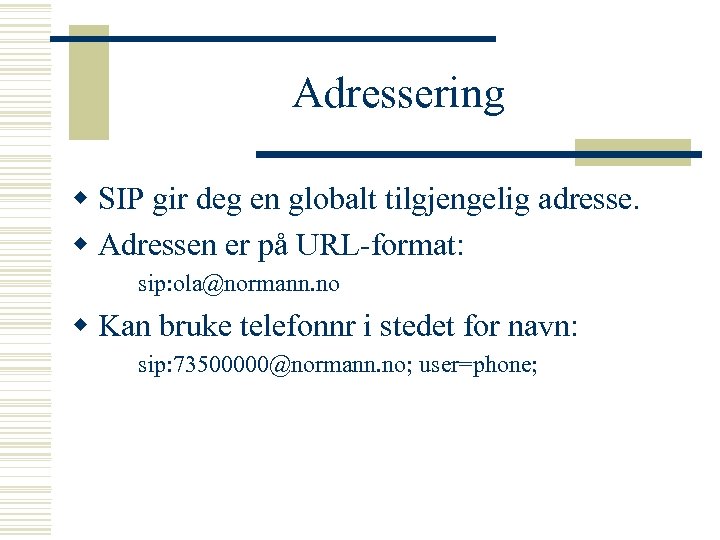 Adressering

SIP gir deg en globalt tilgjengelig adresse.

Adressen er på URL-format:

sip:ola@normann.no

Kan bruke telefonnr i stedet for navn:

sip:73500000@normann.no; user=phone;